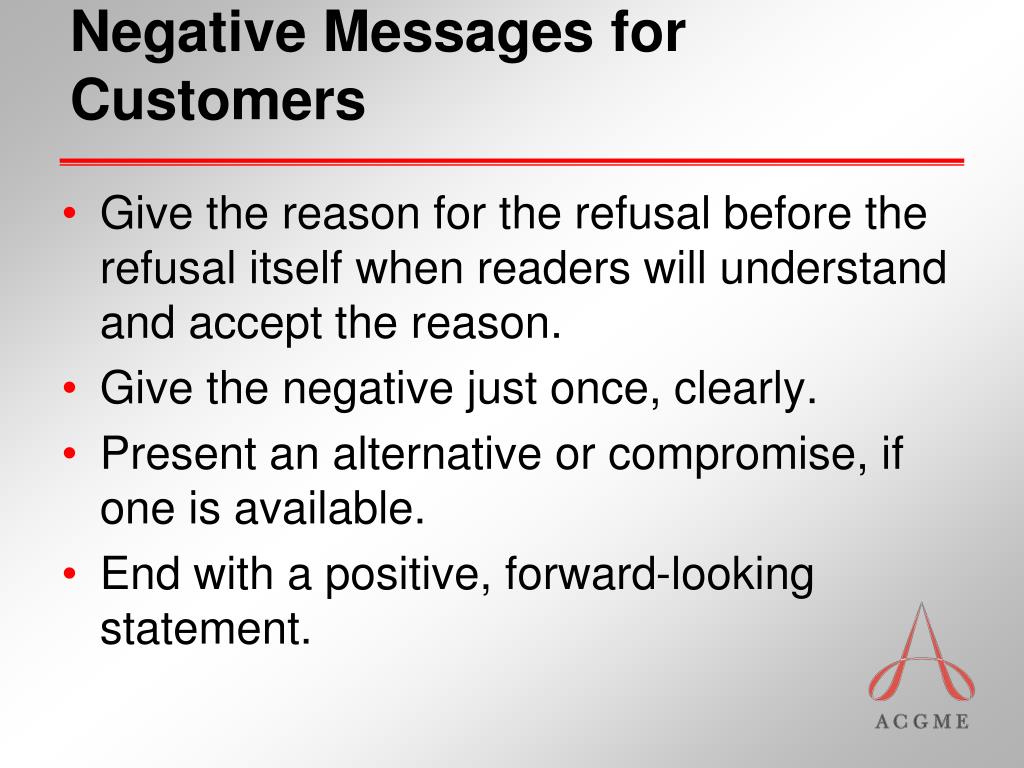 Negative Messages for Customers

• Give the reason for the refusal before the refusal itself when readers will understand and accept the reason.
• Give the negative just once, clearly.
• Present an alternative or compromise, if one is available.
• End with a positive, forward-looking statement.

ACGME